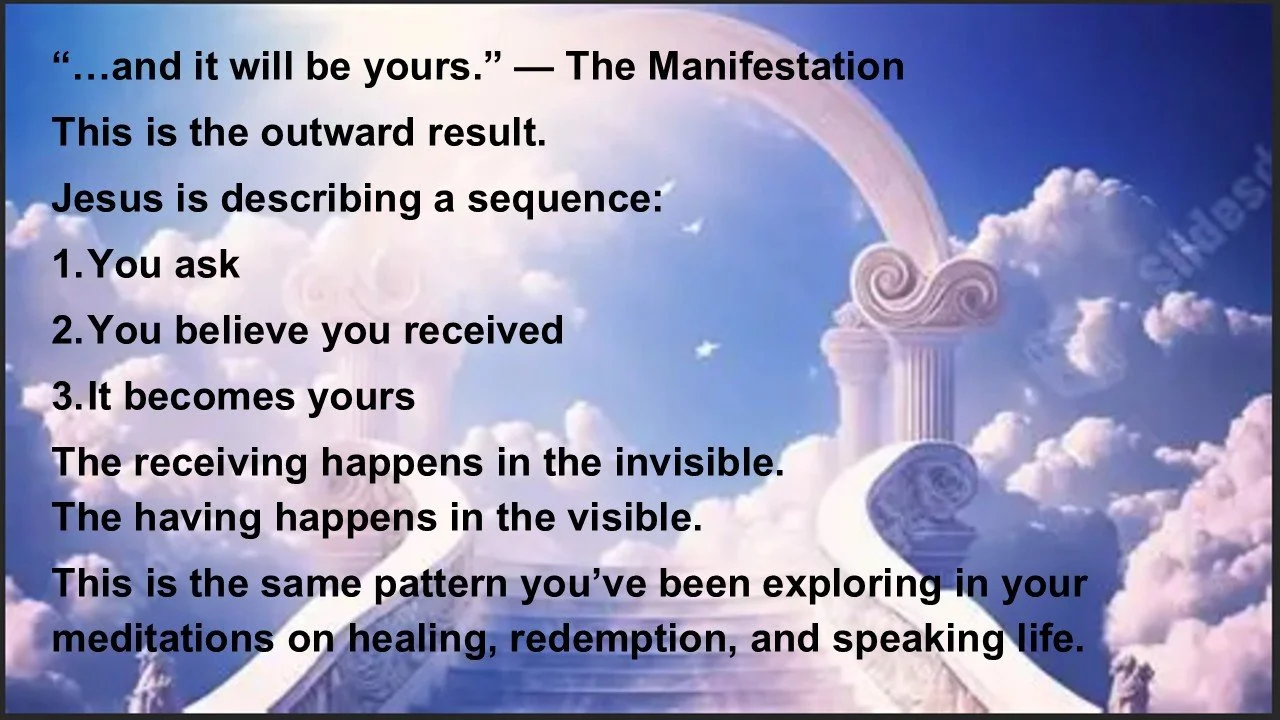 “…and it will be yours.” — The Manifestation

This is the outward result.

Jesus is describing a sequence:

1. You ask

2. You believe you received

3. It becomes yours

The receiving happens in the invisible.
The having happens in the visible.

This is the same pattern you’ve been exploring in your meditations on healing, redemption, and speaking life.